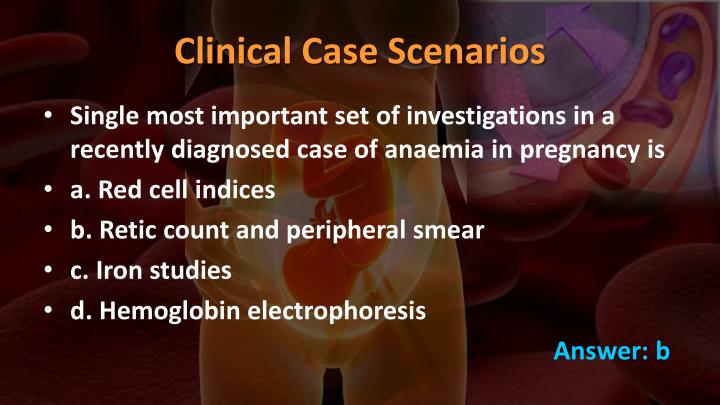 Clinical Case Scenarios

• Single most important set of investigations in a recently diagnosed case of anaemia in pregnancy is
• a. Red cell indices
• b. Retic count and peripheral smear
• c. Iron studies
• d. Hemoglobin electrophoresis

Answer: b